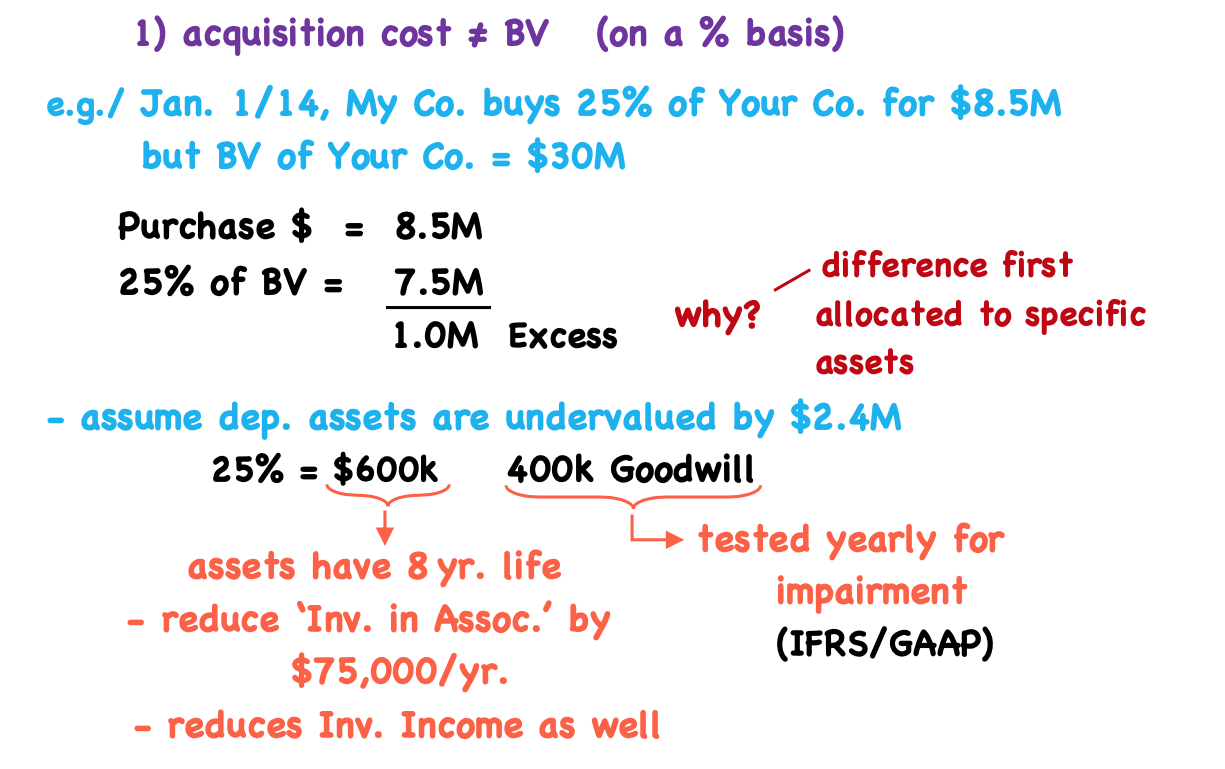 1) acquisition cost ≠ BV (on a % basis)

e.g./ Jan. 1/14, My Co. buys 25% of Your Co. for \$8.5M but BV of Your Co. = \$30M

Purchase \$ = 8.5M
25% of BV = 7.5M
1.0M Excess

why? difference first allocated to specific assets

- assume dep. assets are undervalued by \$2.4M

25% = \$600k 400k Goodwill

assets have 8 yr. life
- reduce 'Inv. in Assoc.' by \$75,000/yr.
- reduces Inv. Income as well

tested yearly for impairment
(IFRS/GAAP)